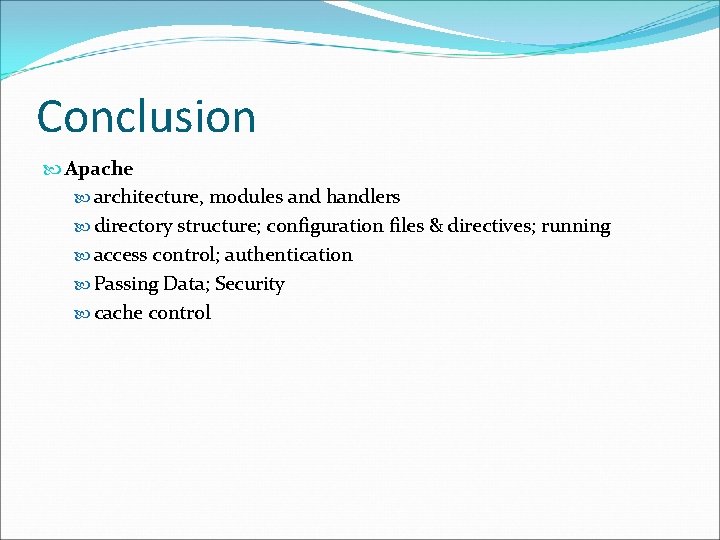 Conclusion

Apache

architecture, modules and handlers

directory structure; configuration files & directives; running

access control; authentication

Passing Data; Security

cache control